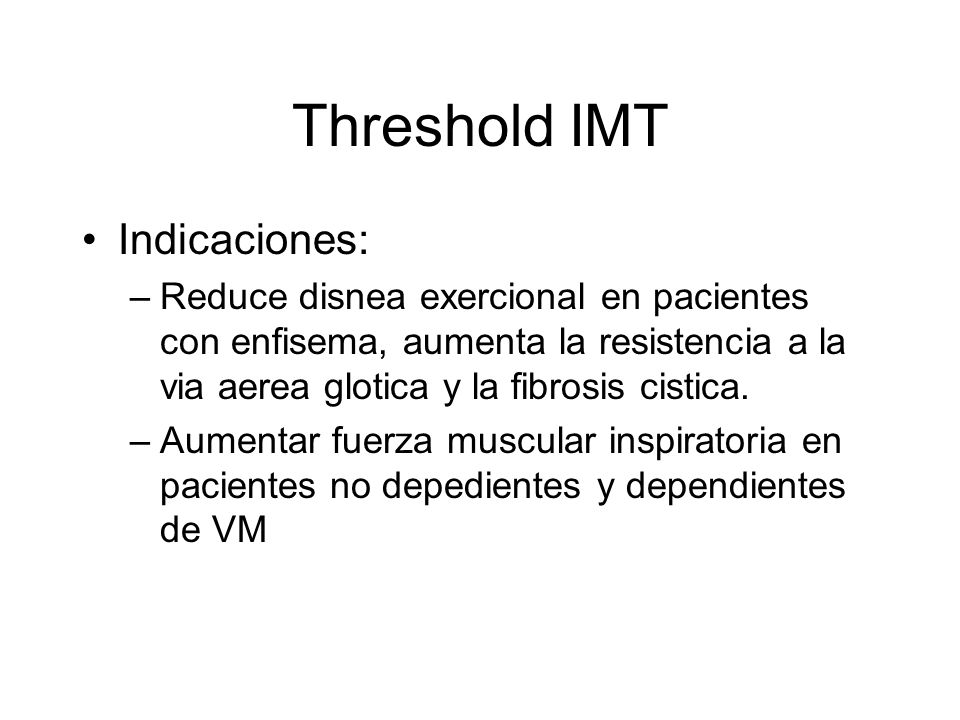 Threshold IMT

• Indicaciones:

– Reduce disnea exercional en pacientes con enfisema, aumenta la resistencia a la via aerea glotica y la fibrosis cistica.

– Aumentar fuerza muscular inspiratoria en pacientes no depedientes y dependientes de VM